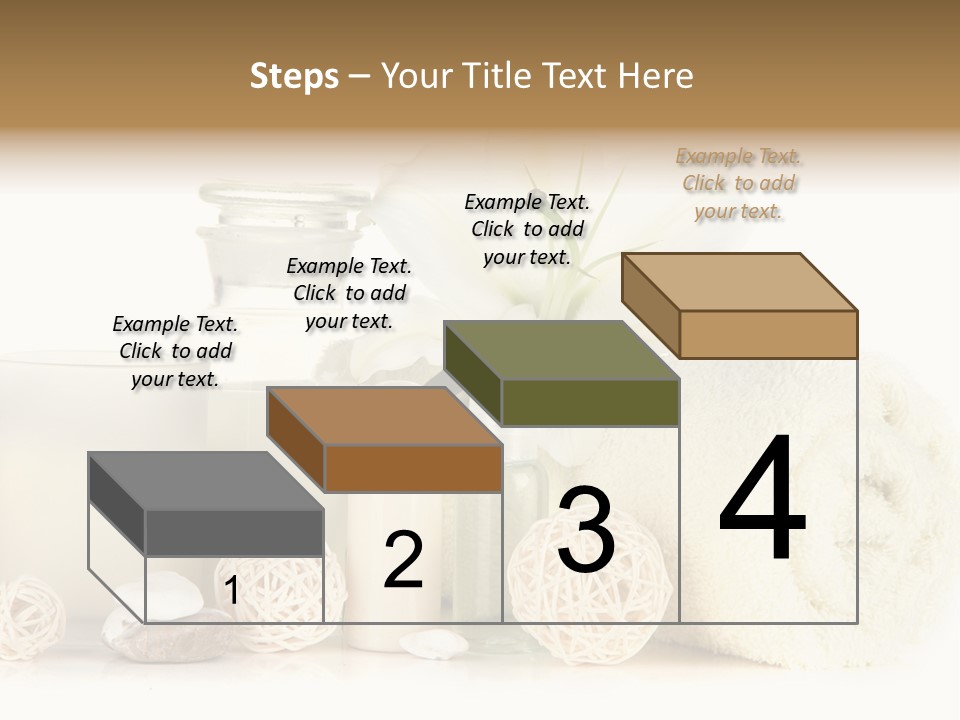 Steps – Your Title Text Here

Example Text. Click to add your text.

Example Text. Click to add your text.

Example Text. Click to add your text.

Example Text. Click to add your text.

1

2

3

4